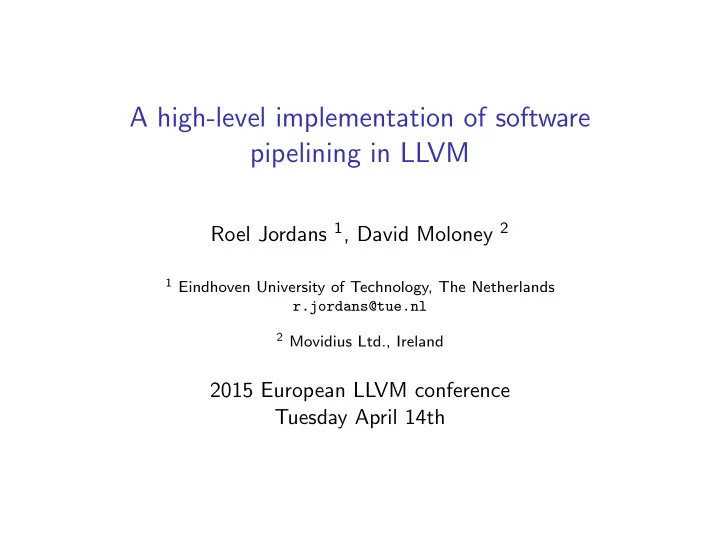 A high-level implementation of software pipelining in LLVM

Roel Jordans $^1$, David Moloney $^2$

$^1$ Eindhoven University of Technology, The Netherlands
r.jordans@tue.nl

$^2$ Movidius Ltd., Ireland

2015 European LLVM conference
Tuesday April 14th